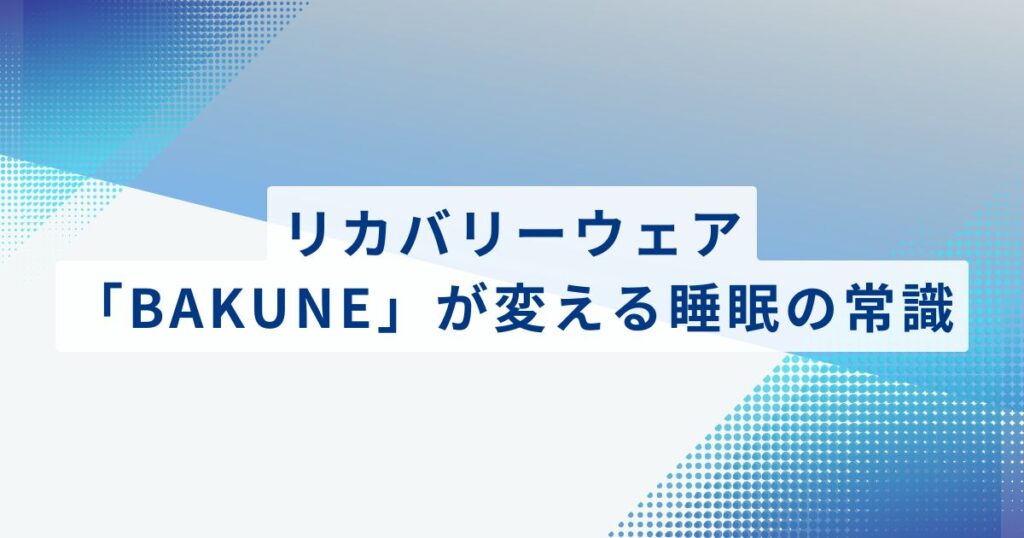 リカバリーウェア
「BAKUNE」が変える睡眠の常識